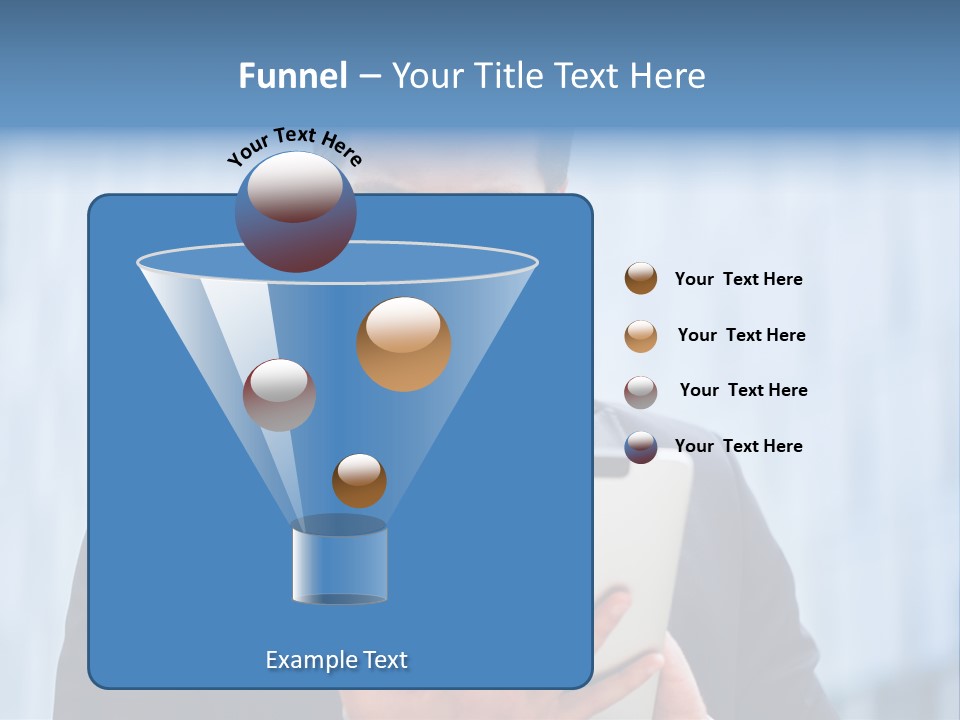 Funnel – Your Title Text Here

Your Text Here

Your Text Here

Your Text Here

Your Text Here

Your Text Here

Example Text